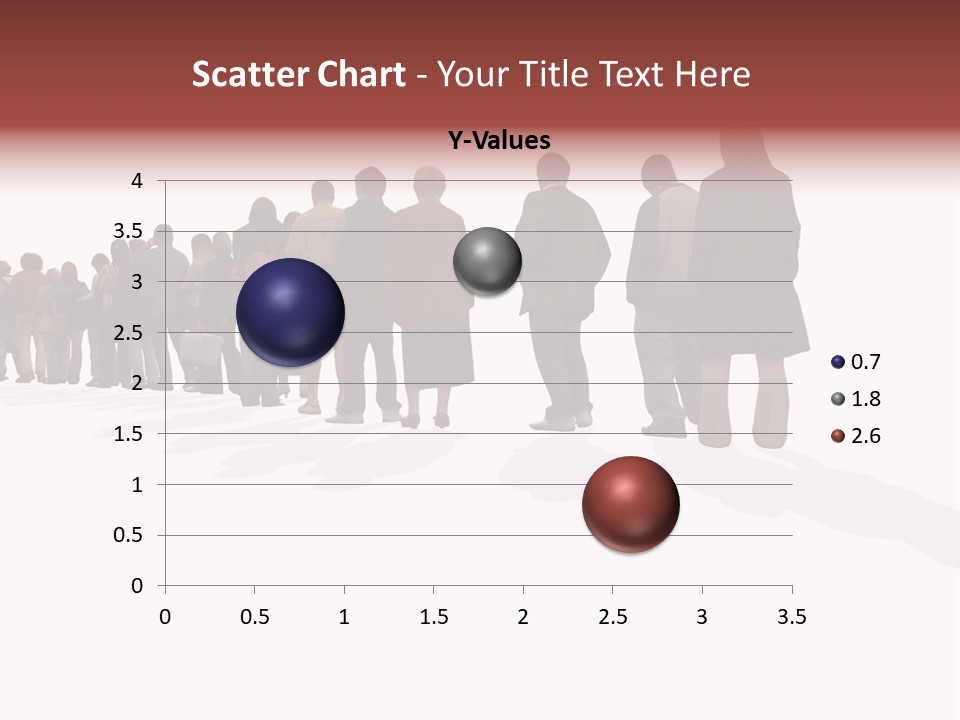 Scatter Chart - Your Title Text Here

Y-Values

4
3.5
3
2.5
2
1.5
1
0.5
0

0 0.5 1 1.5 2 2.5 3 3.5

0.7
1.8
2.6